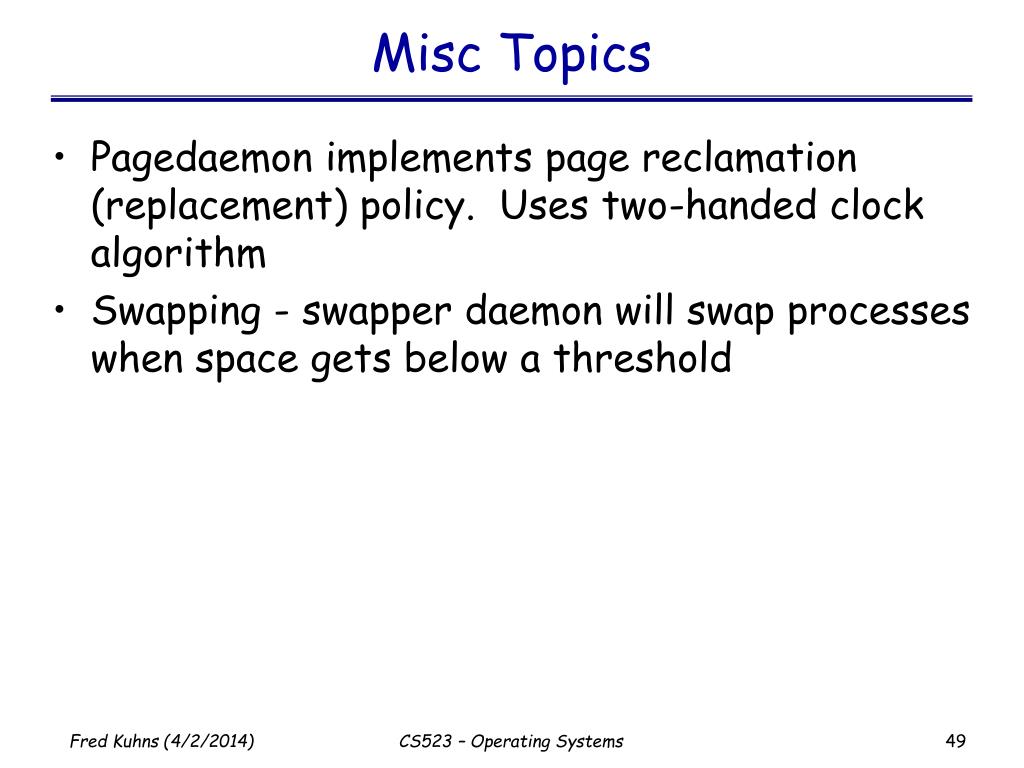 Misc Topics

• Pagedaemon implements page reclamation (replacement) policy. Uses two-handed clock algorithm

• Swapping - swapper daemon will swap processes when space gets below a threshold

Fred Kuhns (4/2/2014)

CS523 – Operating Systems

49